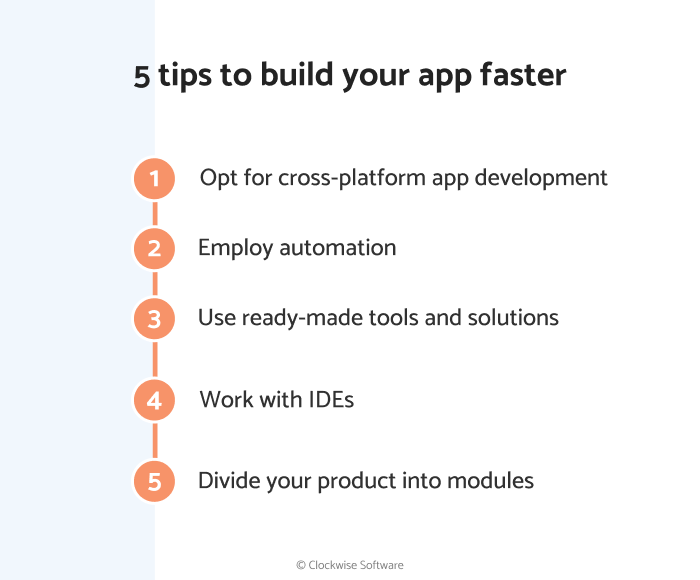 5 tips to build your app faster

1 Opt for cross-platform app development

2 Employ automation

3 Use ready-made tools and solutions

4 Work with IDEs

5 Divide your product into modules

© Clockwise Software